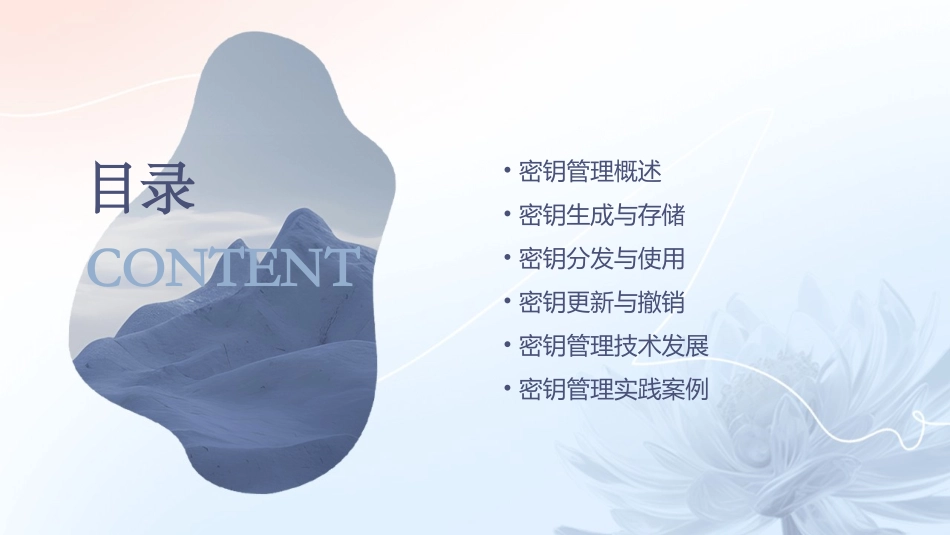 目录
CONTENT

• 密钥管理概述
• 密钥生成与存储
• 密钥分发与使用
• 密钥更新与撤销
• 密钥管理技术发展
• 密钥管理实践案例